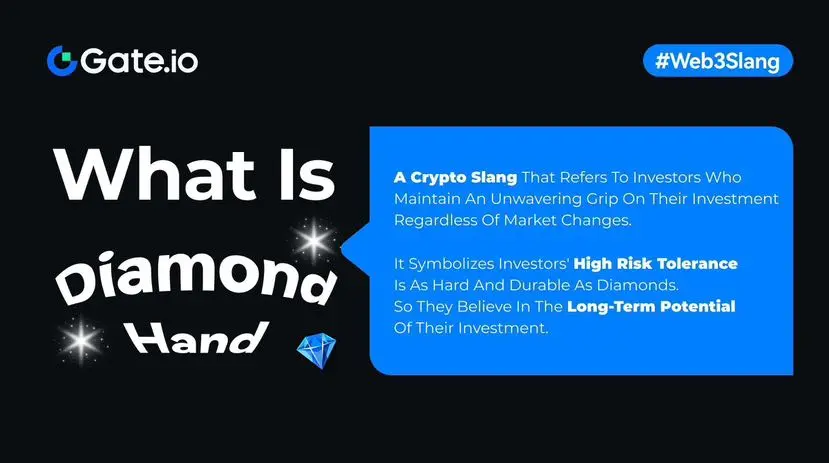 Gate.io

#Web3Slang

What Is Diamond Hand

A Crypto Slang That Refers To Investors Who Maintain An Unwavering Grip On Their Investment Regardless Of Market Changes.

It Symbolizes Investors' High Risk Tolerance Is As Hard And Durable As Diamonds. So They Believe In The Long-Term Potential Of Their Investment.